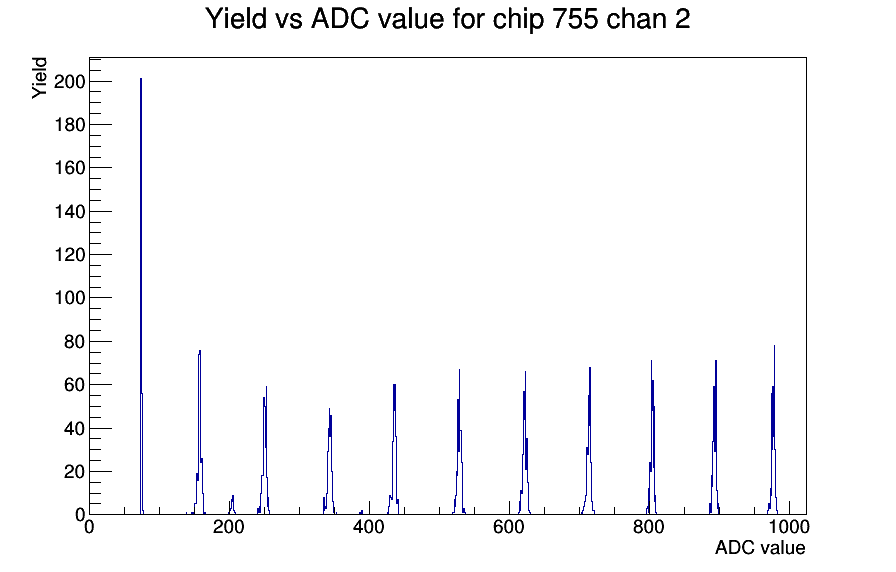 Yield vs ADC value for chip 755 chan 2

Yield

200
180
160
140
120
100
80
60
40
20
0

0
200
400
600
800
1000

ADC value